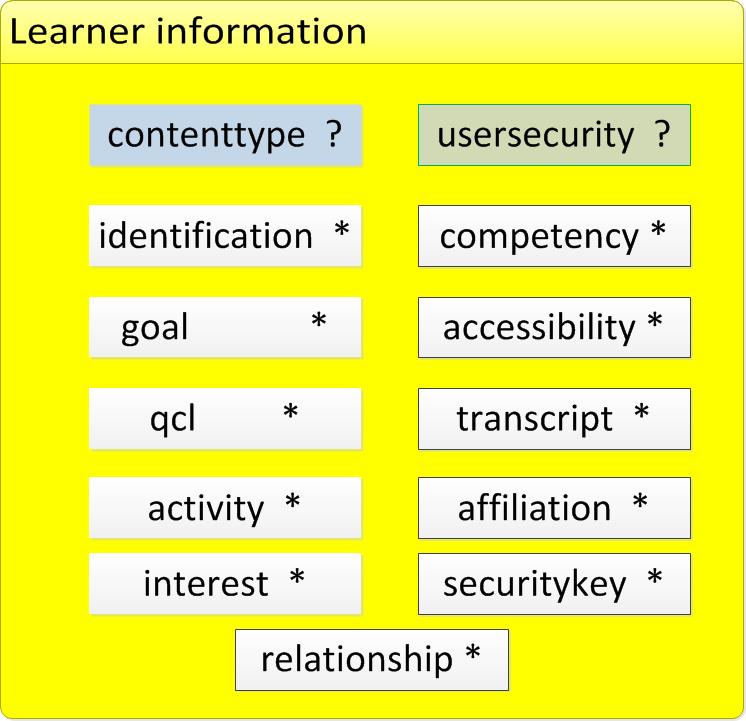 Learner information

contenttype ?

usersecurity ?

identification *

competency *

goal *

accessibility *

qcl *

transcript *

activity *

affiliation *

interest *

securitykey *

relationship *